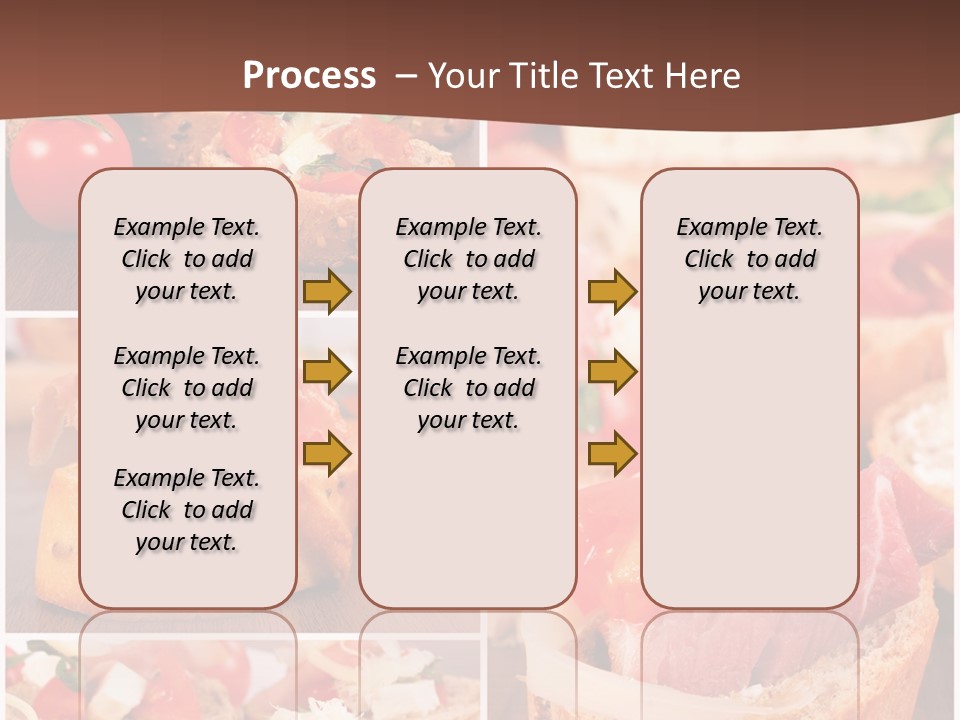 Process – Your Title Text Here

Example Text. Click to add your text.

Example Text. Click to add your text.

Example Text. Click to add your text.

Example Text. Click to add your text.

Example Text. Click to add your text.

Example Text. Click to add your text.